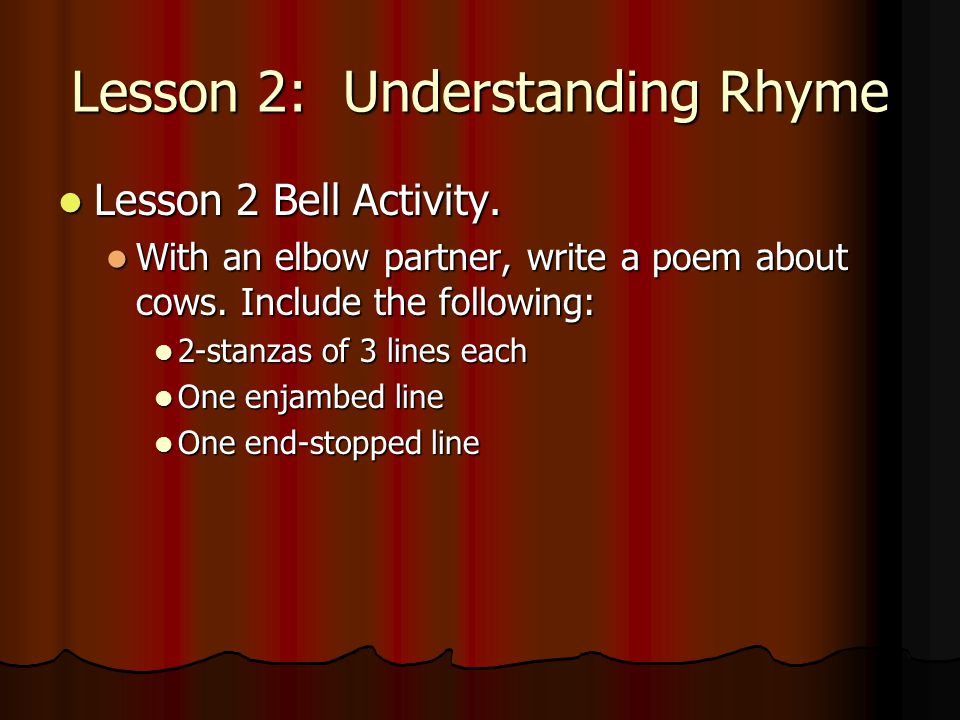 Lesson 2: Understanding Rhyme

Lesson 2 Bell Activity.

With an elbow partner, write a poem about cows. Include the following:

2-stanzas of 3 lines each

One enjambed line

One end-stopped line